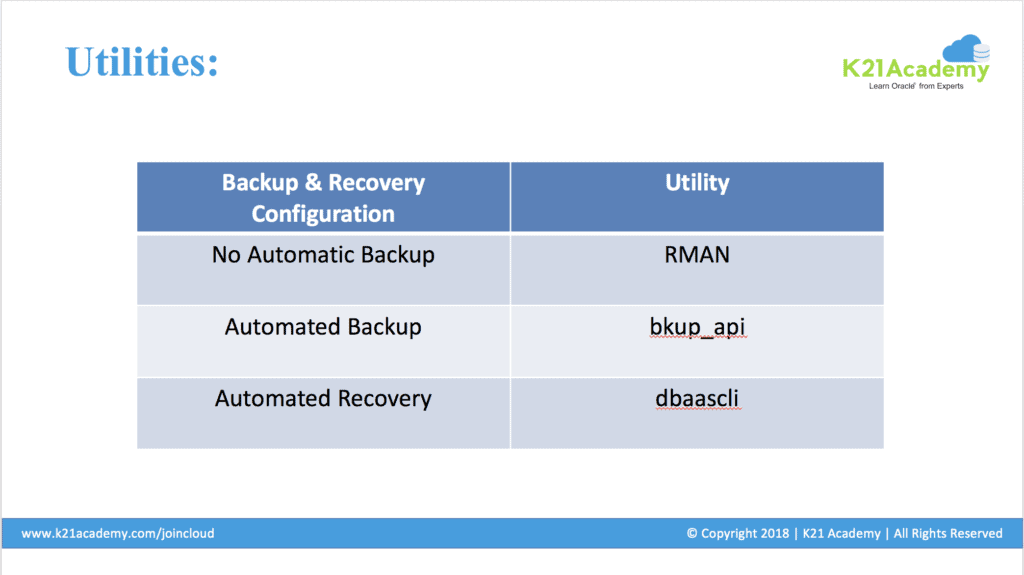 Utilities:

K21Academy
Learn Oracle® from Experts

| Backup & Recovery Configuration | Utility |
|---|---|
| No Automatic Backup | RMAN |
| Automated Backup | bkup_api |
| Automated Recovery | dbaascli |

www.k21academy.com/joincloud

© Copyright 2018 | K21 Academy | All Rights Reserved